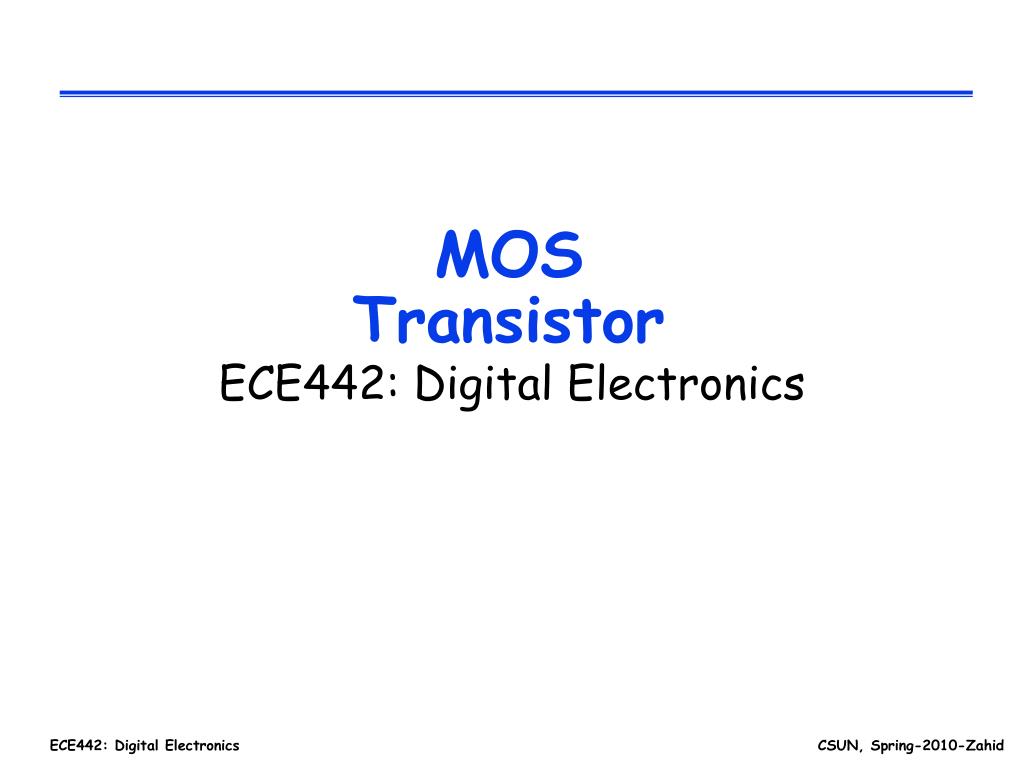 MOS
Transistor
ECE442: Digital Electronics

ECE442: Digital Electronics

CSUN, Spring-2010-Zahid